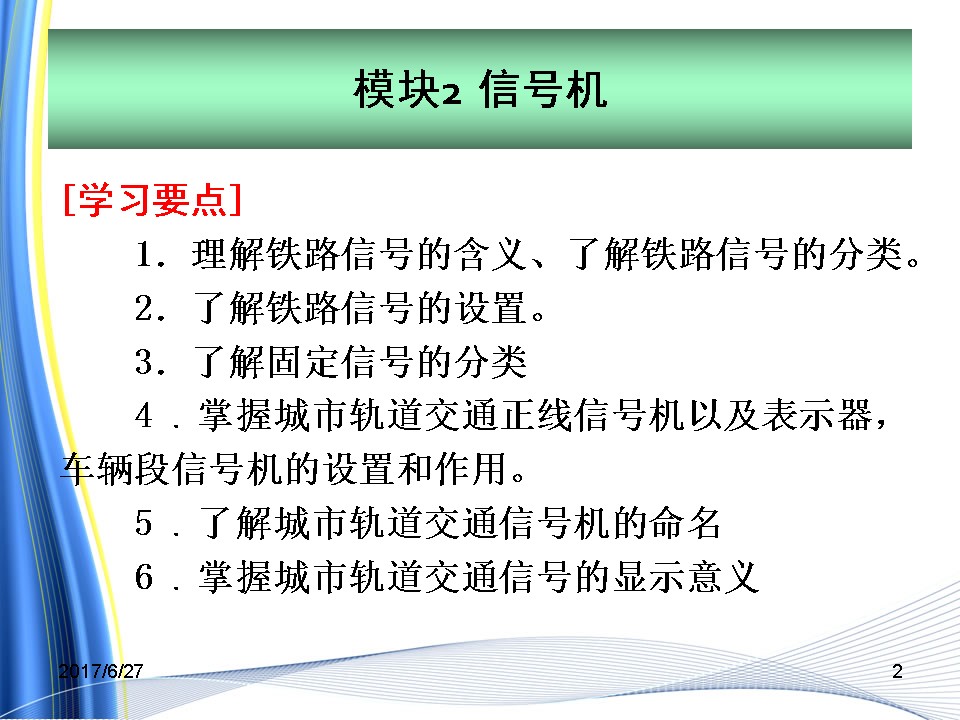 模块2 信号机

[学习要点]

1．理解铁路信号的含义、了解铁路信号的分类。

2．了解铁路信号的设置。

3．了解固定信号的分类

4．掌握城市轨道交通正线信号机以及表示器，车辆段信号机的设置和作用。

5．了解城市轨道交通信号机的命名

6．掌握城市轨道交通信号的显示意义

2017/6/27

2